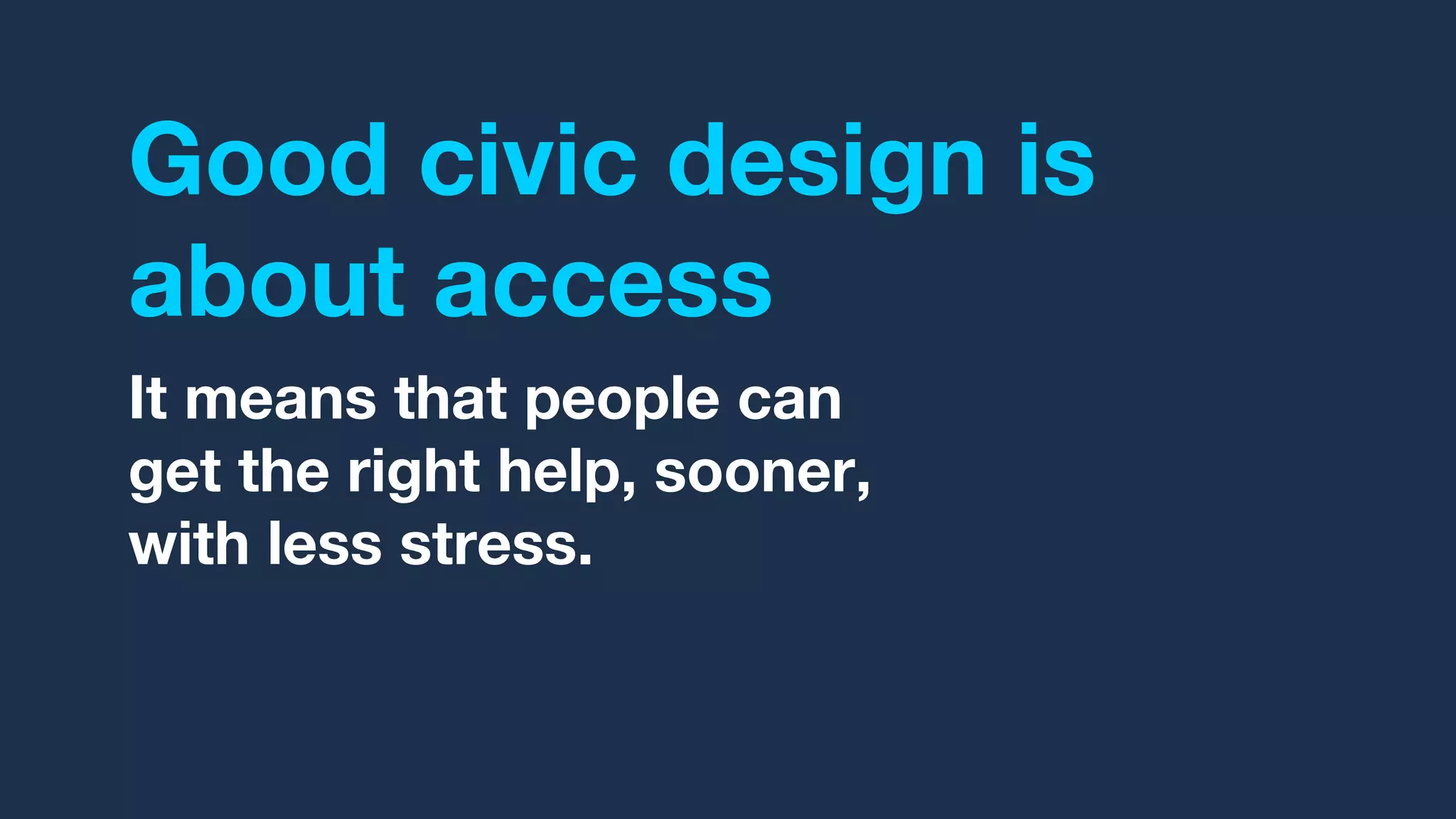 Good civic design is about access

It means that people can get the right help, sooner, with less stress.